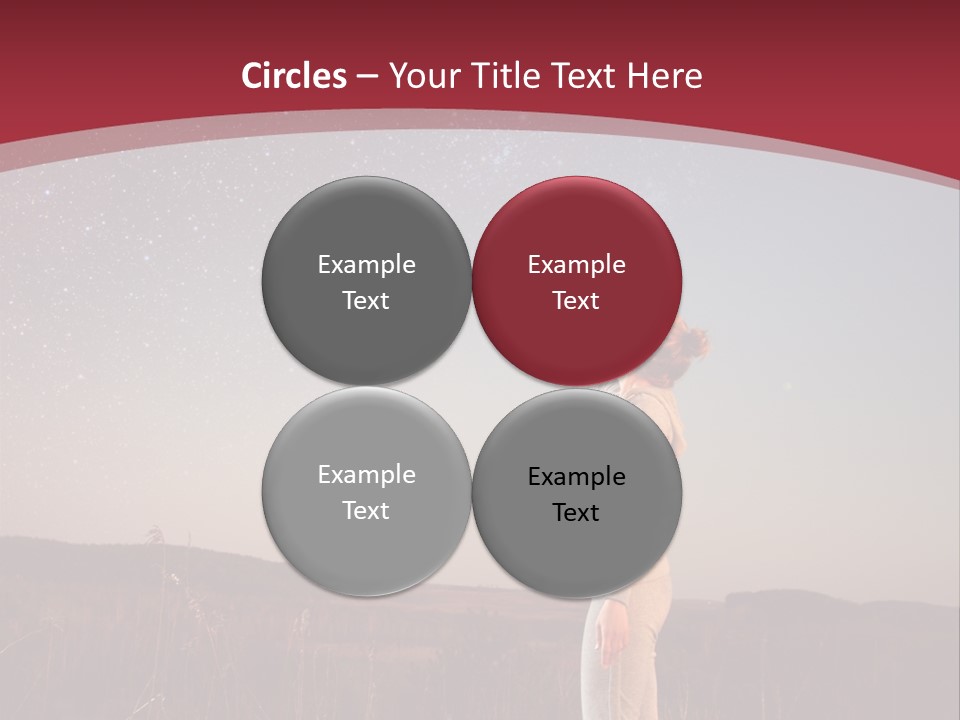 Circles – Your Title Text Here

Example Text

Example Text

Example Text

Example Text